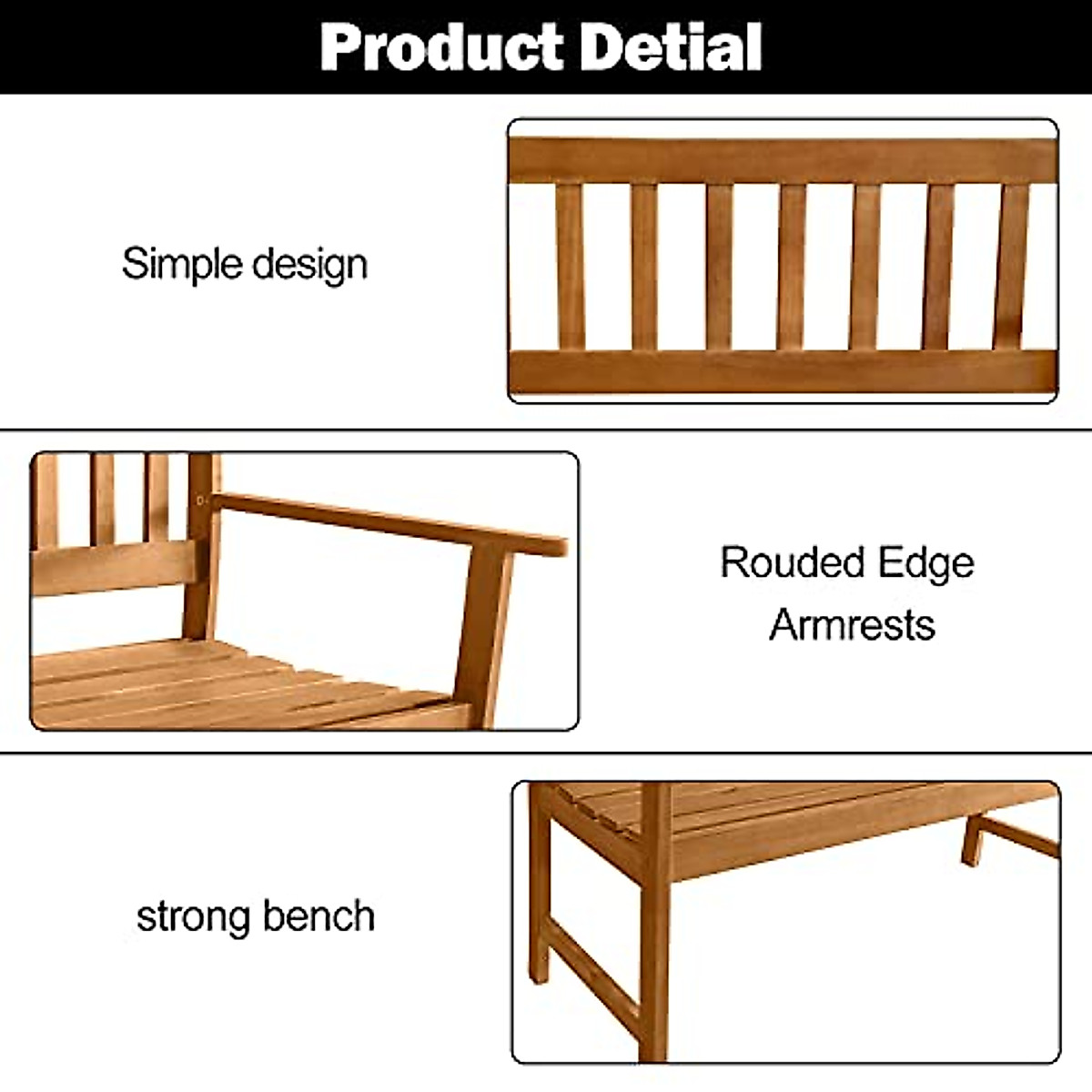 Product Detial

Simple design

Rouded Edge Armrests

strong bench